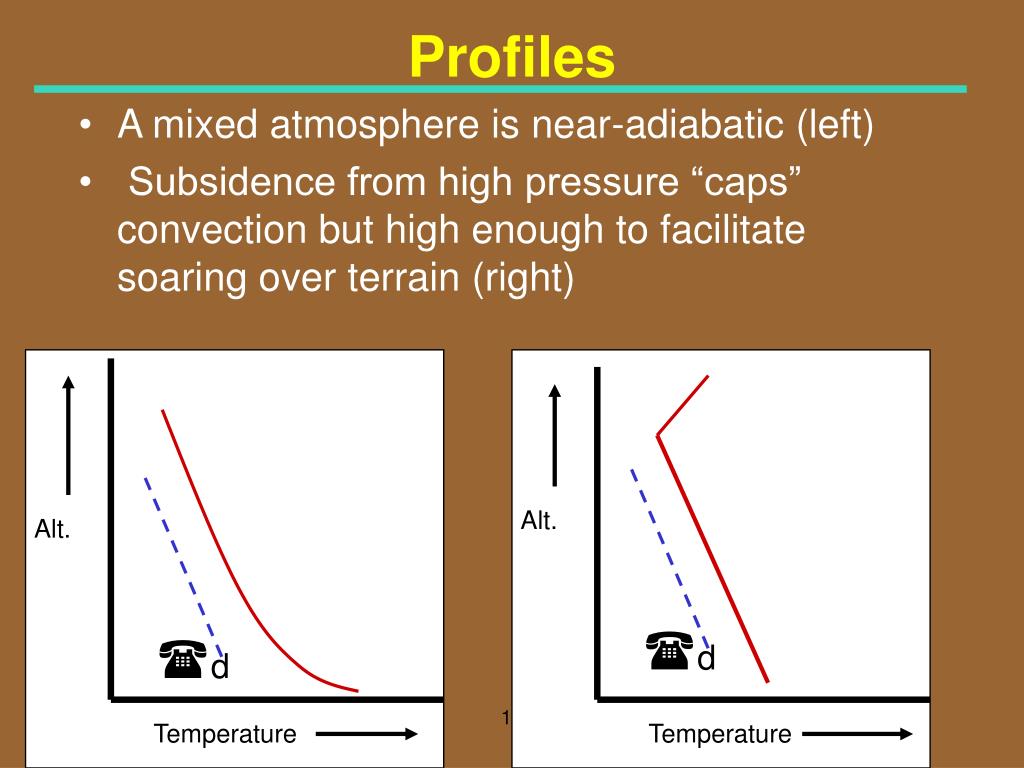 Profiles

• A mixed atmosphere is near-adiabatic (left)

• Subsidence from high pressure “caps” convection but high enough to facilitate soaring over terrain (right)

Alt.

☎d

Temperature

1

Alt.

☎d

Temperature